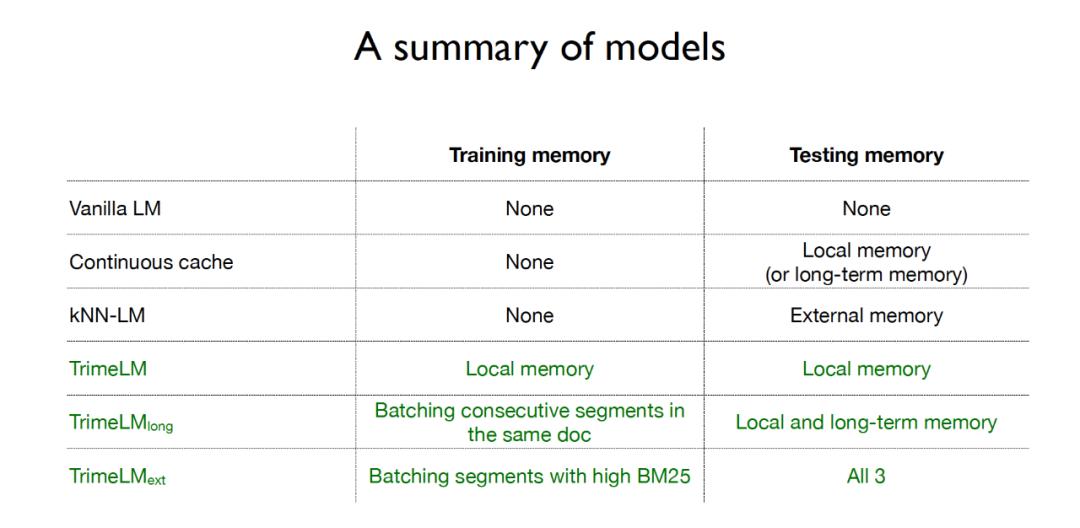 A summary of models

| | Training memory | Testing memory |
|---|---|---|
| Vanilla LM | None | None |
| Continuous cache | None | Local memory (or long-term memory) |
| kNN-LM | None | External memory |
| TrimeLM | Local memory | Local memory |
| TrimeLM$_{long}$ | Batching consecutive segments in the same doc | Local and long-term memory |
| TrimeLM$_{ext}$ | Batching segments with high BM25 | All 3 |